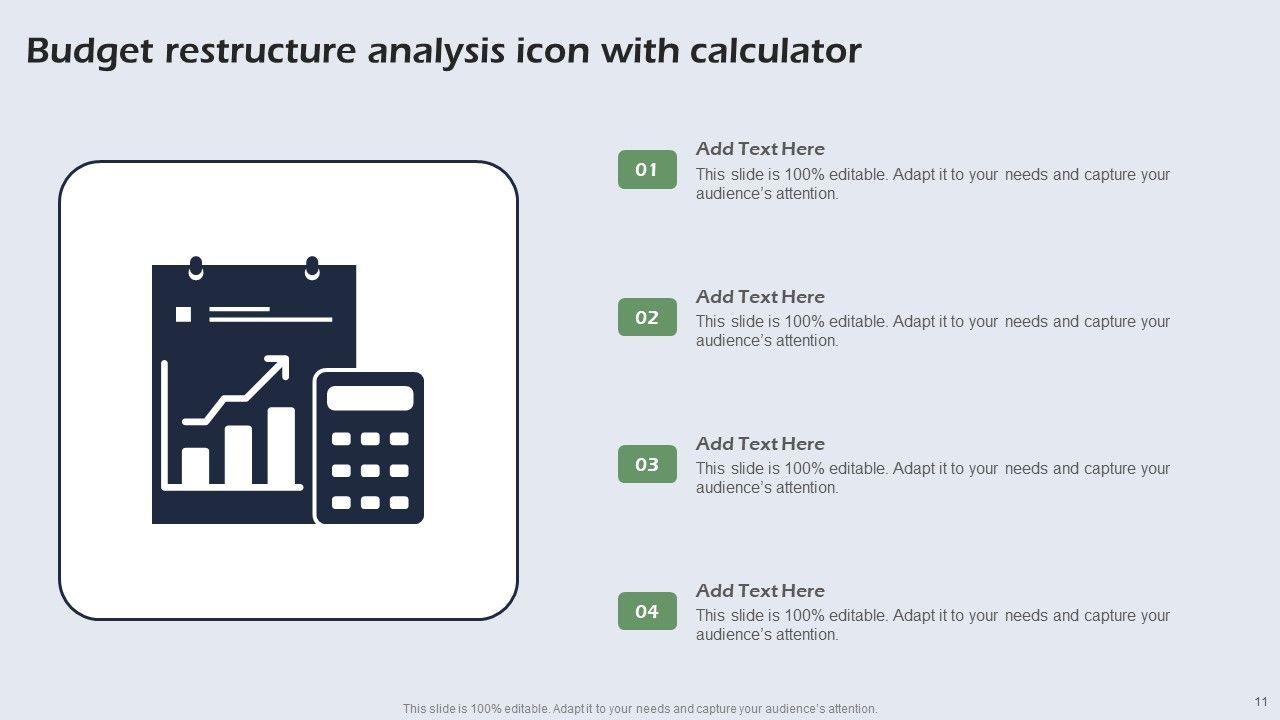 Budget restructure analysis icon with calculator

01
Add Text Here
This slide is 100% editable. Adapt it to your needs and capture your audience's attention.

02
Add Text Here
This slide is 100% editable. Adapt it to your needs and capture your audience's attention.

03
Add Text Here
This slide is 100% editable. Adapt it to your needs and capture your audience's attention.

04
Add Text Here
This slide is 100% editable. Adapt it to your needs and capture your audience's attention.

This slide is 100% editable. Adapt it to your needs and capture your audience's attention.

11